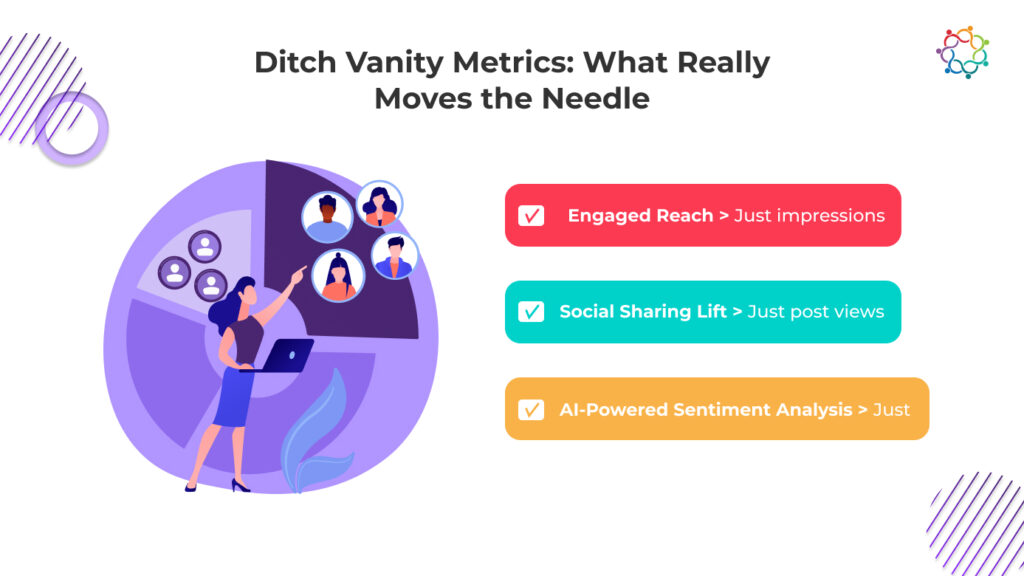 Ditch Vanity Metrics: What Really Moves the Needle

Engaged Reach > Just impressions

Social Sharing Lift > Just post views

AI-Powered Sentiment Analysis > Just